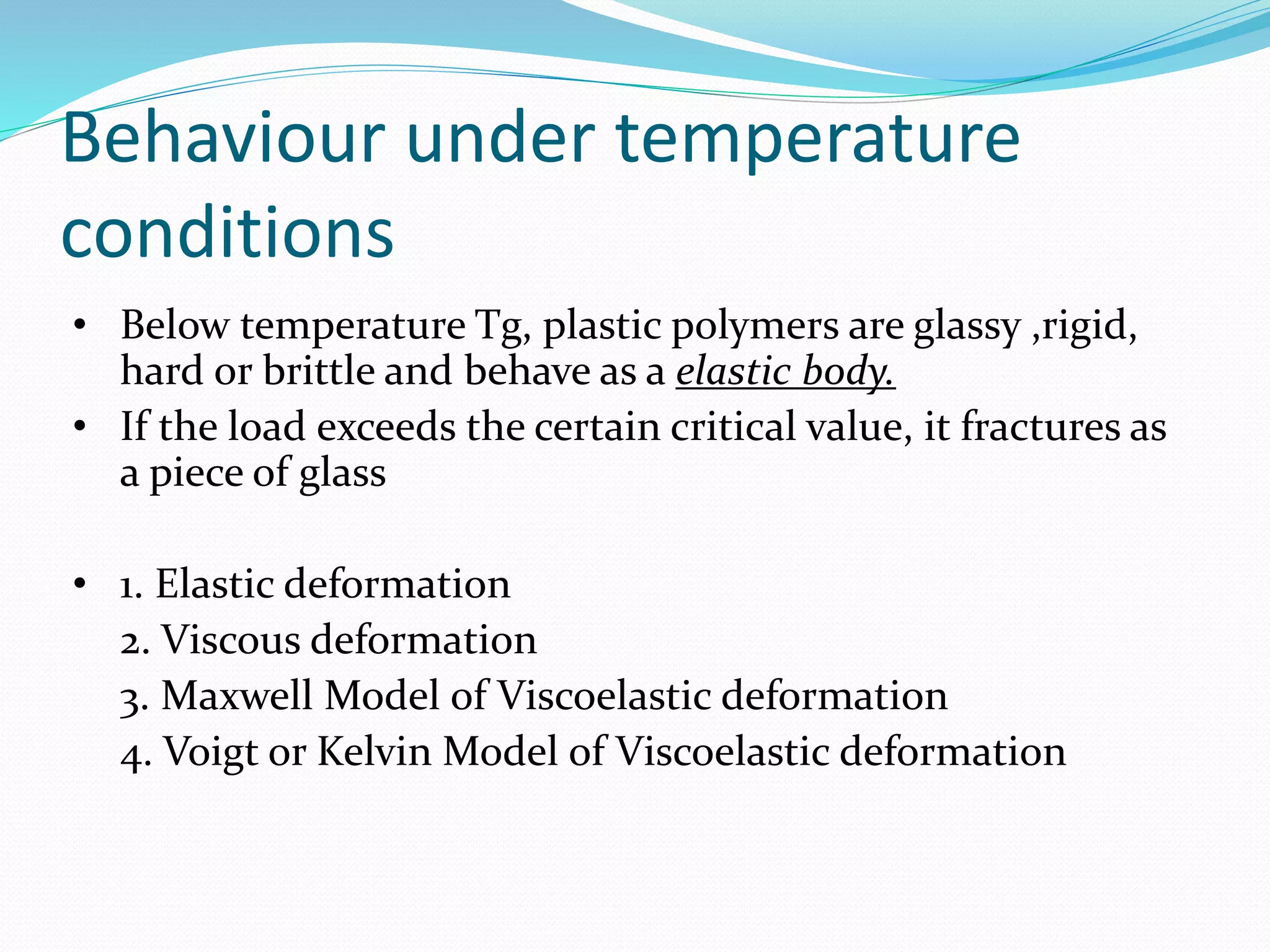 Behaviour under temperature conditions

• Below temperature Tg, plastic polymers are glassy ,rigid, hard or brittle and behave as a elastic body.
• If the load exceeds the certain critical value, it fractures as a piece of glass

• 1. Elastic deformation
2. Viscous deformation
3. Maxwell Model of Viscoelastic deformation
4. Voigt or Kelvin Model of Viscoelastic deformation